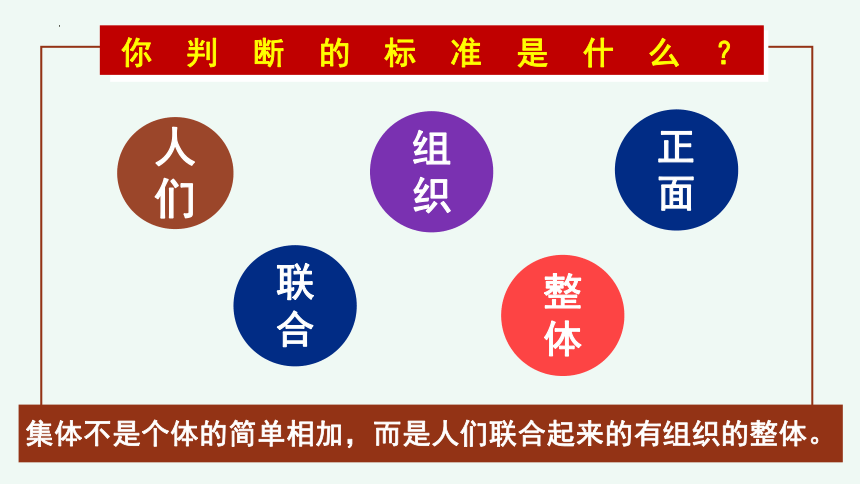 你判断的标准是什么？

人们

组织

正面

联合

整体

集体不是个体的简单相加，而是人们联合起来的有组织的整体。